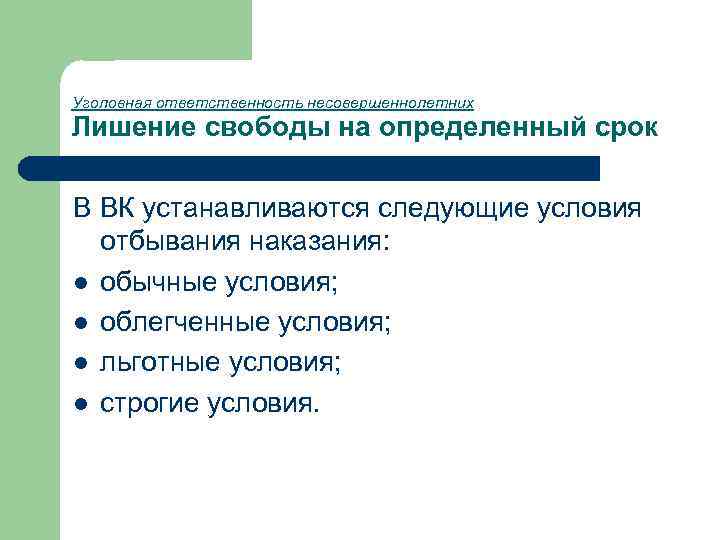 Уголовная ответственность несовершеннолетних
Лишение свободы на определенный срок

В ВК устанавливаются следующие условия отбывания наказания:

- обычные условия;
- облегченные условия;
- льготные условия;
- строгие условия.